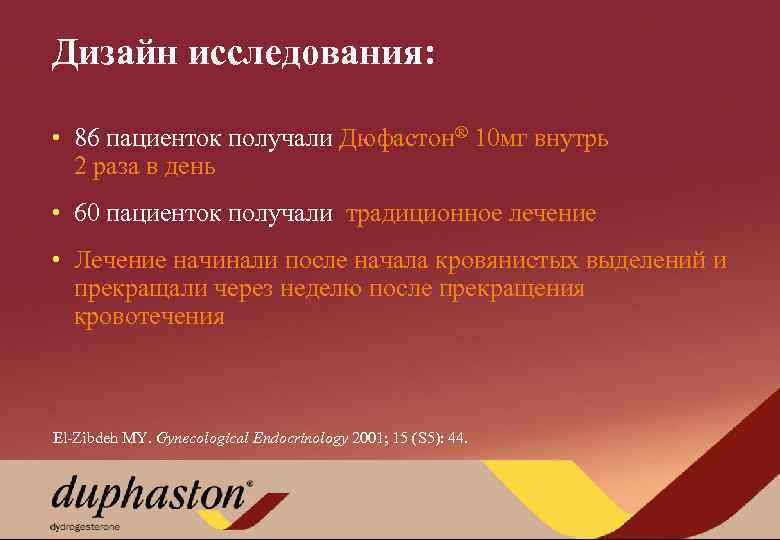 Дизайн исследования:

• 86 пациенток получали Дюфастон® 10мг внутрь 2 раза в день

• 60 пациенток получали традиционное лечение

• Лечение начинали после начала кровянистых выделений и прекращали через неделю после прекращения кровотечения

El-Zibdeh MY. Gynecological Endocrinology 2001; 15 (S5): 44.

duphaston®
dydrogesterone